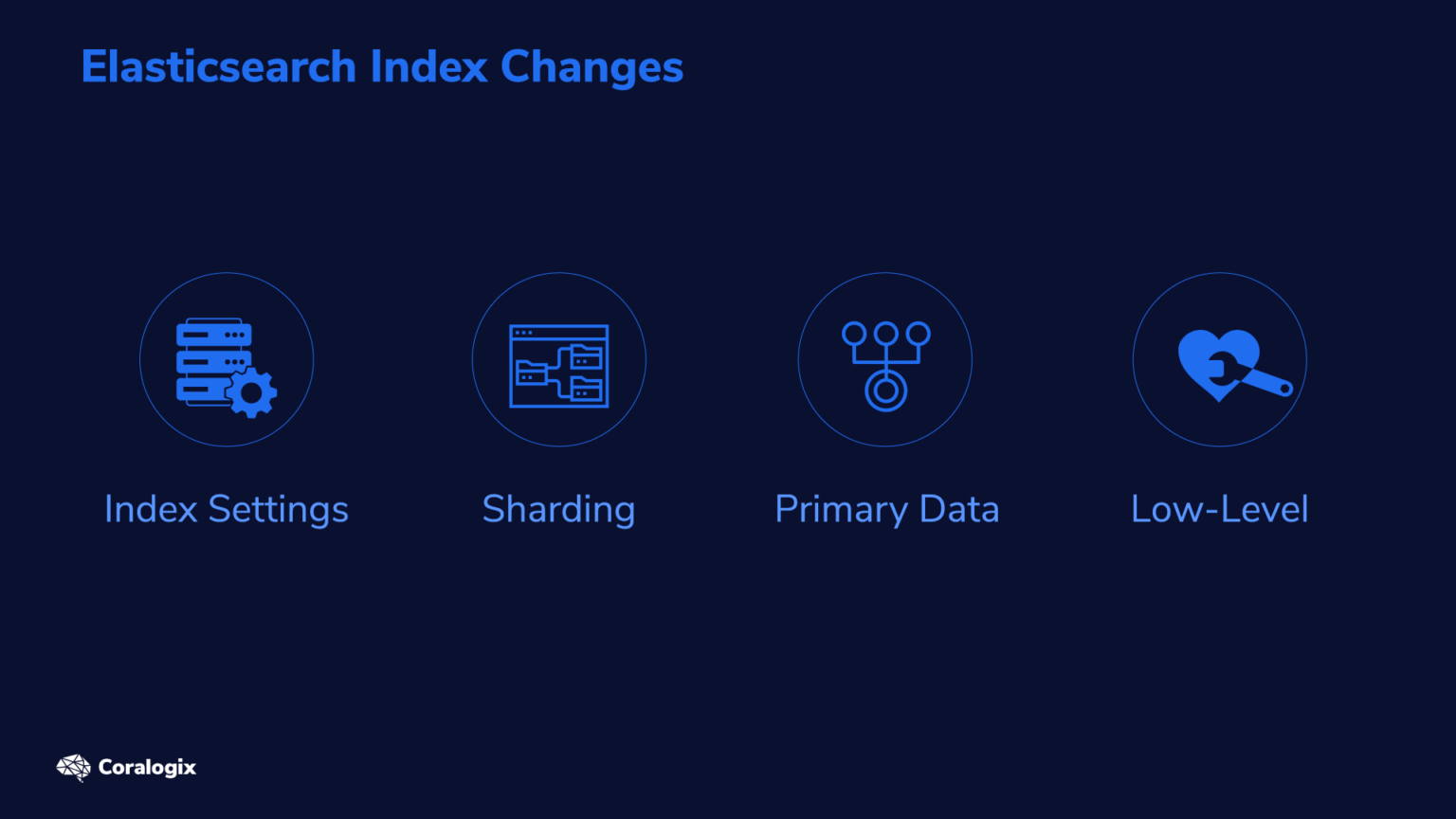 Elasticsearch Index Changes

Index Settings

Sharding

Primary Data

Low-Level

Coralogix